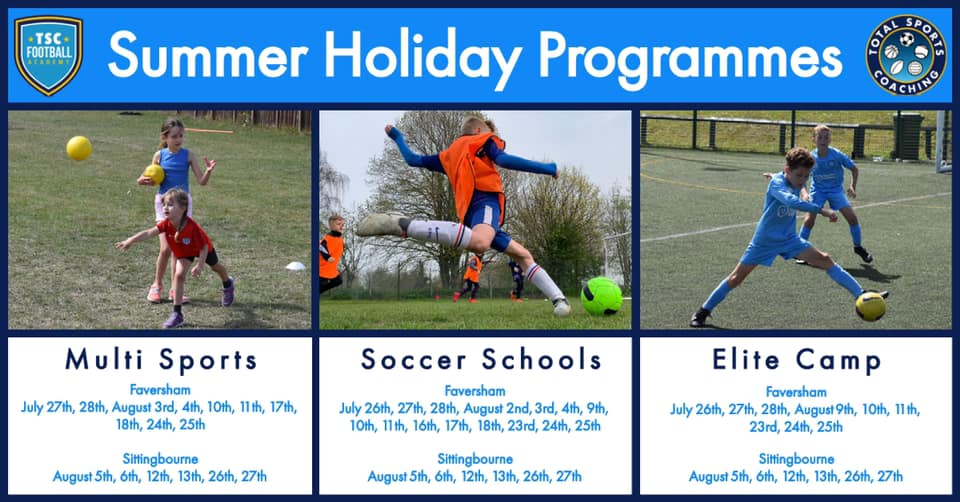 TSC FOOTBALL ACADEMY

Summer Holiday Programmes

TOTAL SPORTS COACHING

Multi Sports
Faversham
July 27th, 28th, August 3rd, 4th, 10th, 11th, 17th, 18th, 24th, 25th

Sittingbourne
August 5th, 6th, 12th, 13th, 26th, 27th

Soccer Schools
Faversham
July 26th, 27th, 28th, August 2nd, 3rd, 4th, 9th, 10th, 11th, 16th, 17th, 18th, 23rd, 24th, 25th

Sittingbourne
August 5th, 6th, 12th, 13th, 26th, 27th

Elite Camp
Faversham
July 26th, 27th, 28th, August 9th, 10th, 11th, 23rd, 24th, 25th

Sittingbourne
August 5th, 6th, 12th, 13th, 26th, 27th